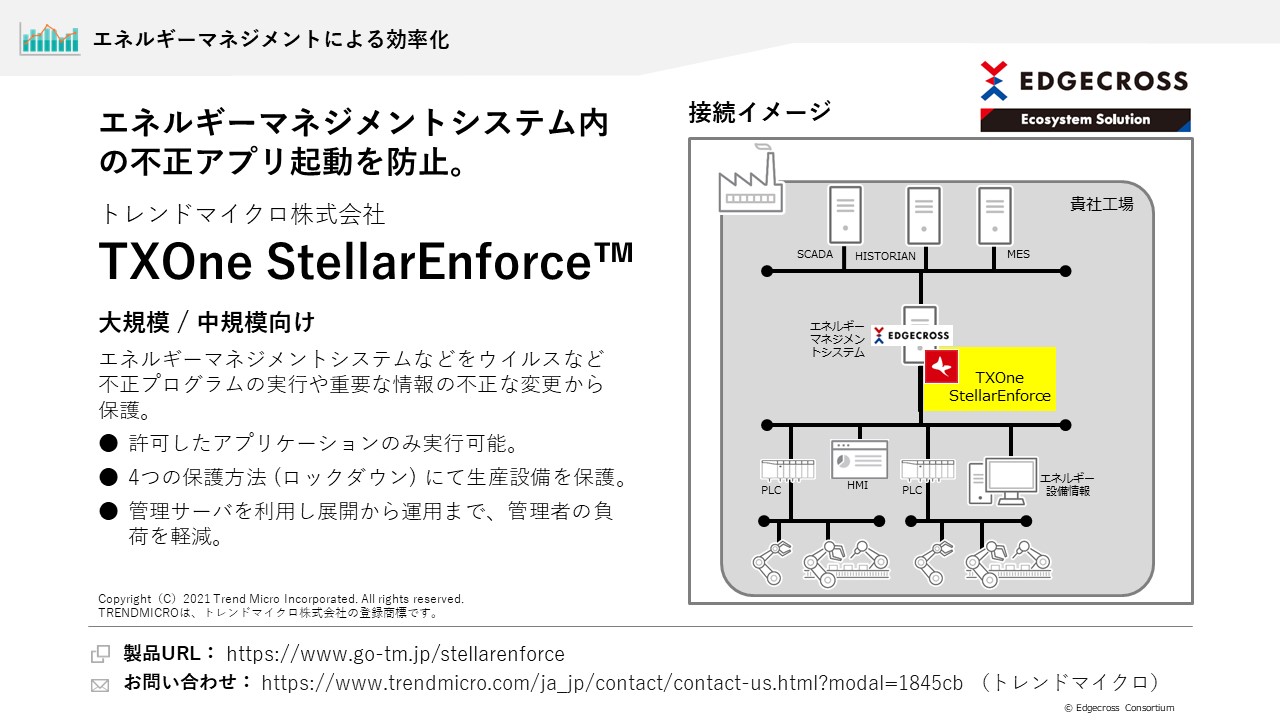 エネルギーマネジメントによる効率化

EDGECROSS
Ecosystem Solution

エネルギーマネジメントシステム内の不正アプリ起動を防止。

トレンドマイクロ株式会社

TXOne StellarEnforce™

大規模 / 中規模向け

エネルギーマネジメントシステムなどをウイルスなど不正プログラムの実行や重要な情報の不正な変更から保護。

● 許可したアプリケーションのみ実行可能。

● 4つの保護方法（ロックダウン）にて生産設備を保護。

● 管理サーバを利用し展開から運用まで、管理者の負荷を軽減。

Copyright（C）2021 Trend Micro Incorporated. All rights reserved.
TRENDMICROは、トレンドマイクロ株式会社の登録商標です。

接続イメージ

貴社工場

SCADA
HISTORIAN
MES

エネルギーマネジメントシステム
EDGECROSS

TXOne StellarEnforce

PLC
HMI
PLC
エネルギー設備情報

製品URL： https://www.go-tm.jp/stellarenforce

お問い合わせ： https://www.trendmicro.com/ja_jp/contact/contact-us.html?modal=1845cb （トレンドマイクロ）

© Edgecross Consortium